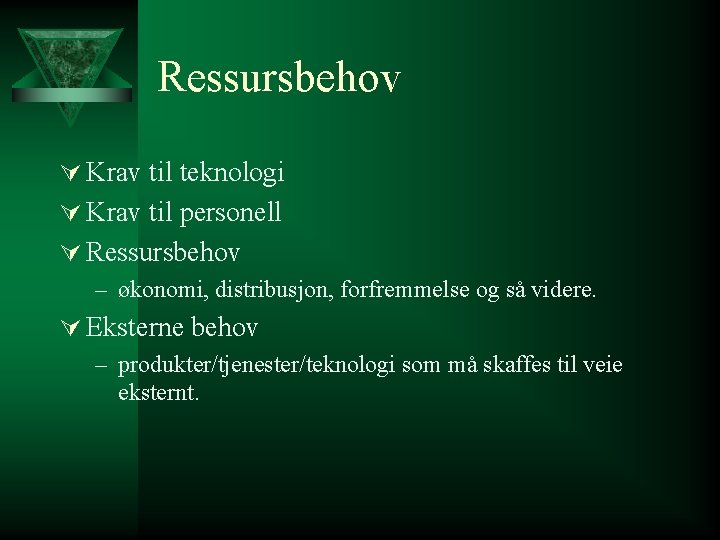 Ressursbehov

Krav til teknologi

Krav til personell

Ressursbehov

– økonomi, distribusjon, forfremmelse og så videre.

Eksterne behov

– produkter/tjenester/teknologi som må skaffes til veie eksternt.